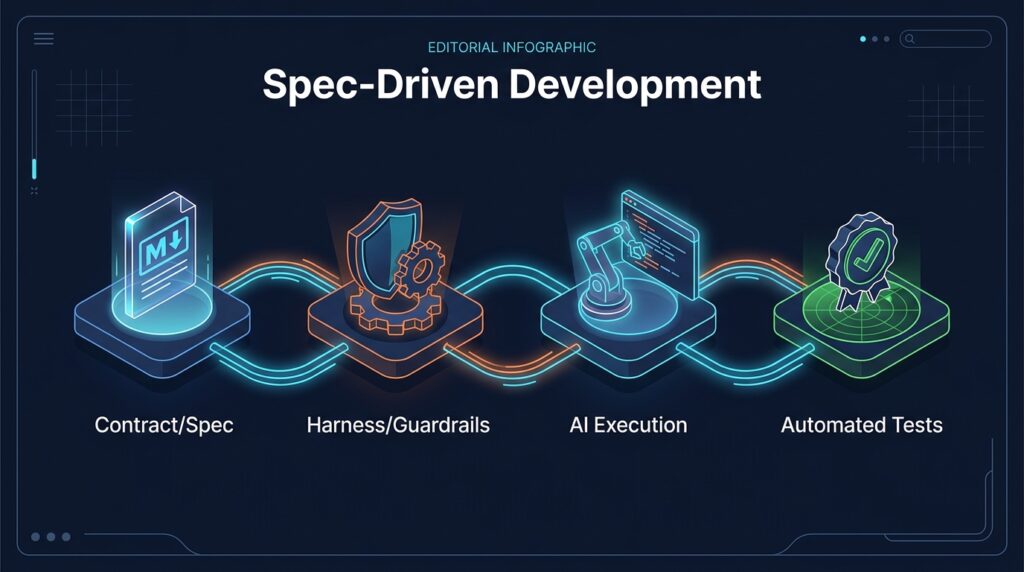 EDITORIAL INFOGRAPHIC

Spec-Driven Development

M↓

Contract/Spec

Harness/Guardrails

AI Execution

Automated Tests